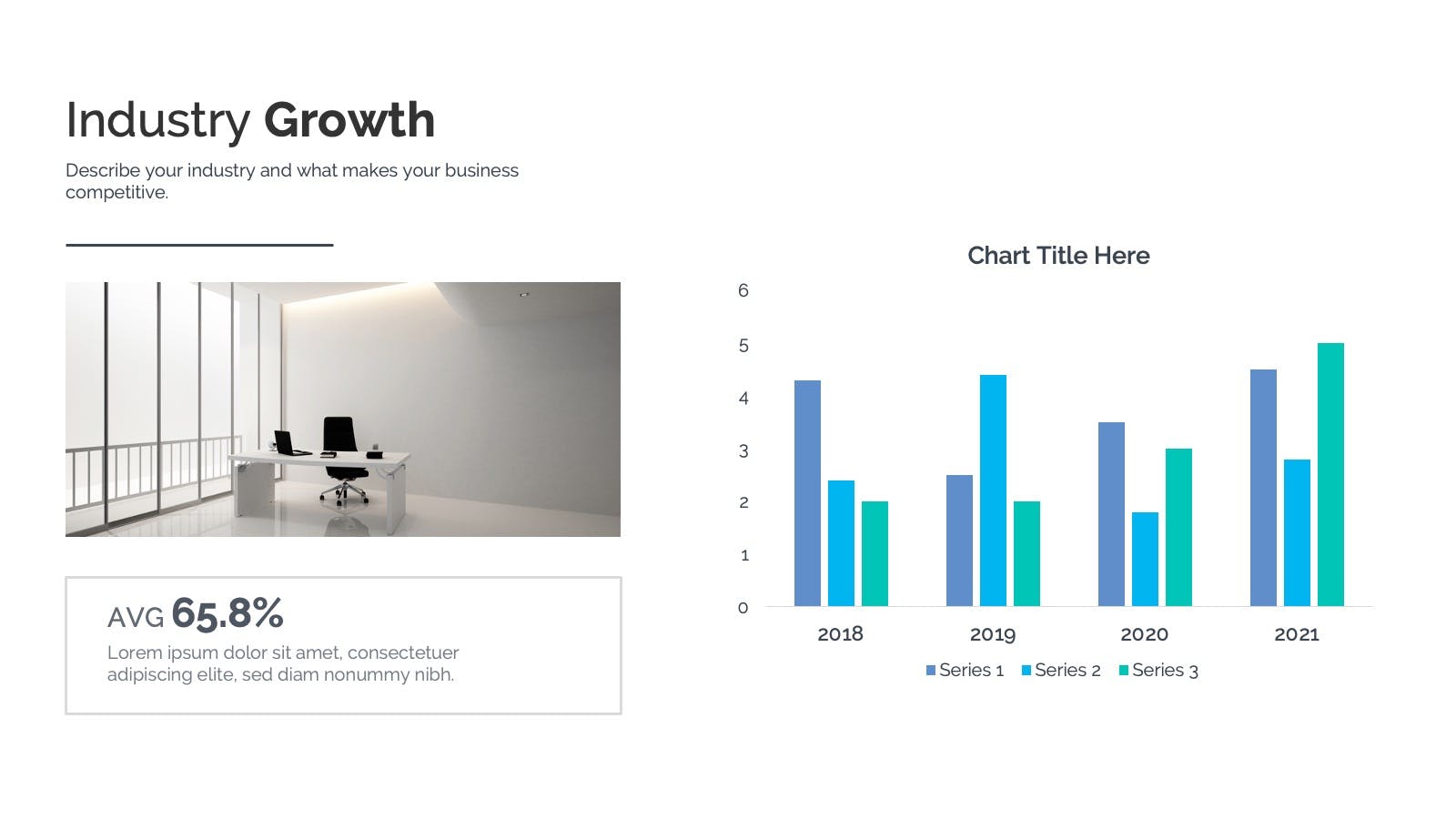 Industry Growth

Describe your industry and what makes your business competitive.

AVG 65.8%

Lorem ipsum dolor sit amet, consectetuer adipiscing elite, sed diam nonummy nibh.

Chart Title Here

6
5
4
3
2
1
0

2018 2019 2020 2021

Series 1 Series 2 Series 3